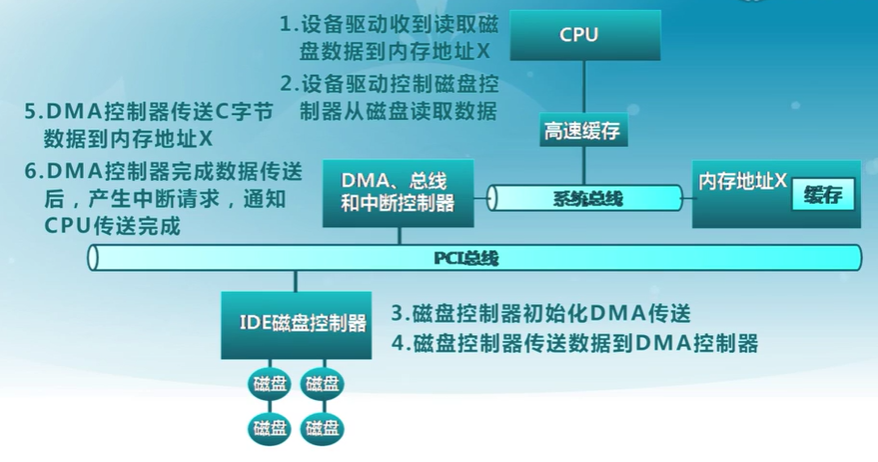 1.设备驱动收到读取磁盘数据到内存地址X

2.设备驱动控制磁盘控制器从磁盘读取数据

5.DMA控制器传送C字节数据到内存地址X

6.DMA控制器完成数据传送后，产生中断请求，通知CPU传送完成

CPU

高速缓存

DMA、总线和中断控制器

系统总线

内存地址X

缓存

PCI总线

IDE磁盘控制器

3.磁盘控制器初始化DMA传送

4.磁盘控制器传送数据到DMA控制器

磁盘

磁盘

磁盘

磁盘